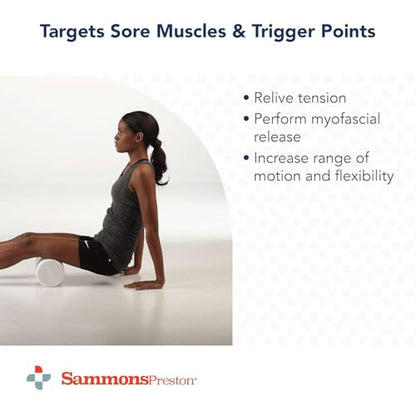 Targets Sore Muscles & Trigger Points

• Relive tension
• Perform myofascial release
• Increase range of motion and flexibility

SammonsPreston®